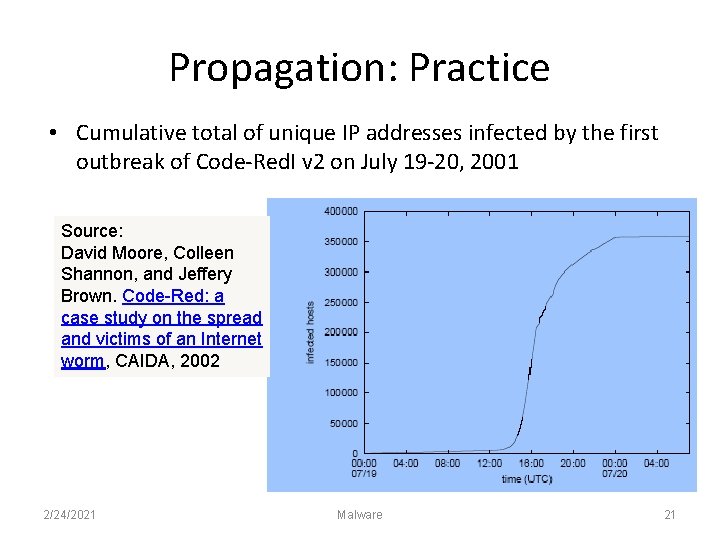 Propagation: Practice

• Cumulative total of unique IP addresses infected by the first outbreak of Code-RedI v2 on July 19-20, 2001

Source:
David Moore, Colleen Shannon, and Jeffery Brown. Code-Red: a case study on the spread and victims of an Internet worm, CAIDA, 2002

400000
350000
300000
250000
200000
150000
100000
50000
0
infected hosts
00:00 07/19
04:00
08:00
12:00
16:00
20:00
00:00 07/20
04:00
time (UTC)

2/24/2021
Malware
21